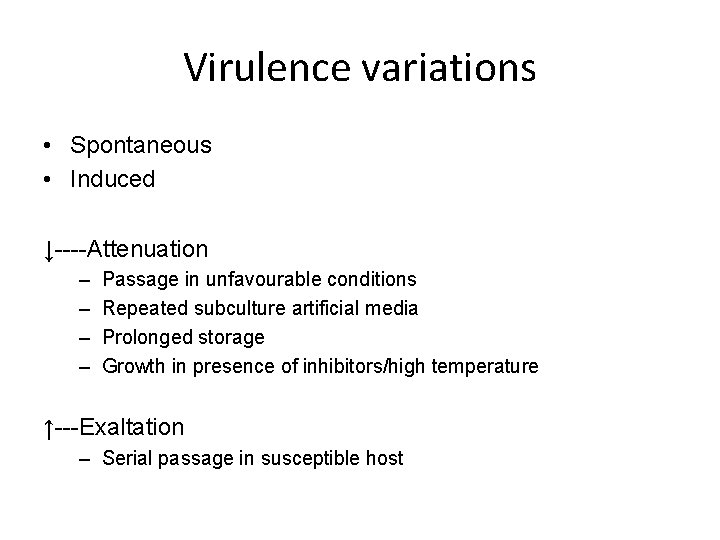 Virulence variations

• Spontaneous
• Induced

↓----Attenuation
– Passage in unfavourable conditions
– Repeated subculture artificial media
– Prolonged storage
– Growth in presence of inhibitors/high temperature

↑---Exaltation
– Serial passage in susceptible host